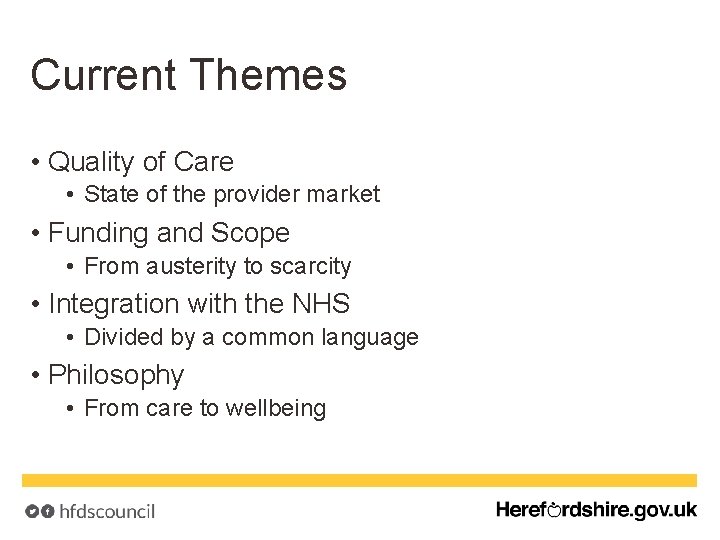 Current Themes

• Quality of Care
  • State of the provider market
• Funding and Scope
  • From austerity to scarcity
• Integration with the NHS
  • Divided by a common language
• Philosophy
  • From care to wellbeing

hfdscouncil

Herefordshire.gov.uk